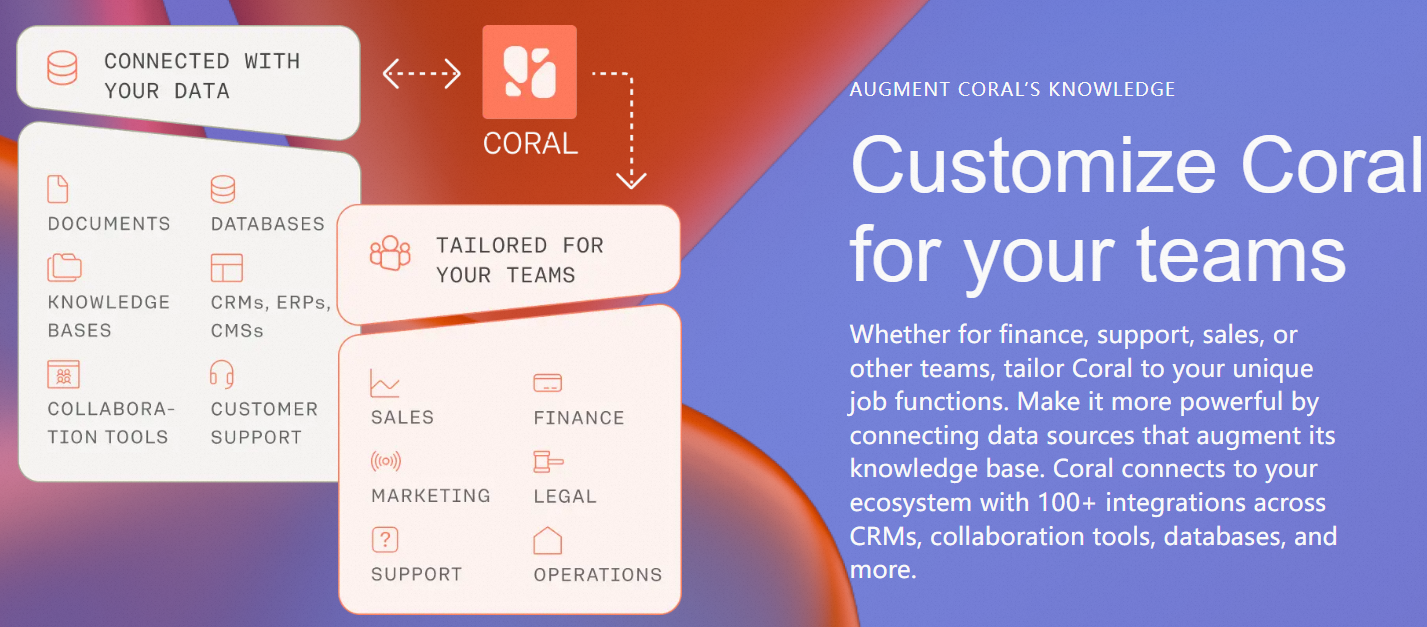 CONNECTED WITH YOUR DATA

CORAL

DOCUMENTS

DATABASES

KNOWLEDGE BASES

CRMs, ERPs, CMSs

COLLABORATION TOOLS

CUSTOMER SUPPORT

TAILORED FOR YOUR TEAMS

SALES

FINANCE

MARKETING

LEGAL

SUPPORT

OPERATIONS

AUGMENT CORAL'S KNOWLEDGE

Customize Coral for your teams

Whether for finance, support, sales, or other teams, tailor Coral to your unique job functions. Make it more powerful by connecting data sources that augment its knowledge base. Coral connects to your ecosystem with 100+ integrations across CRMs, collaboration tools, databases, and more.